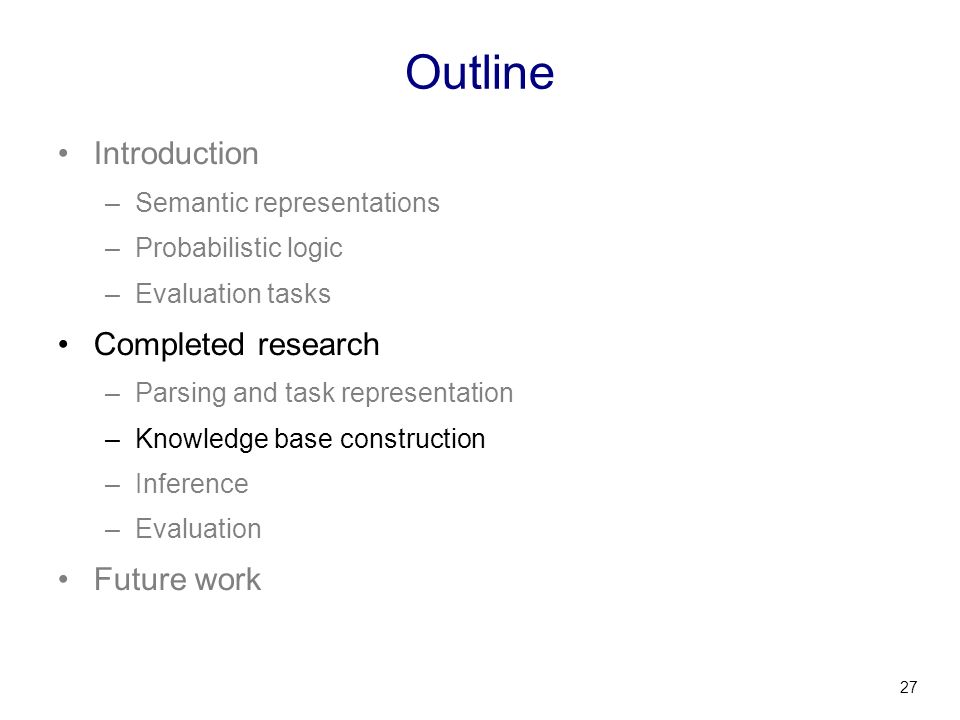 Outline

• Introduction
– Semantic representations
– Probabilistic logic
– Evaluation tasks
• Completed research
– Parsing and task representation
– Knowledge base construction
– Inference
– Evaluation
• Future work

27